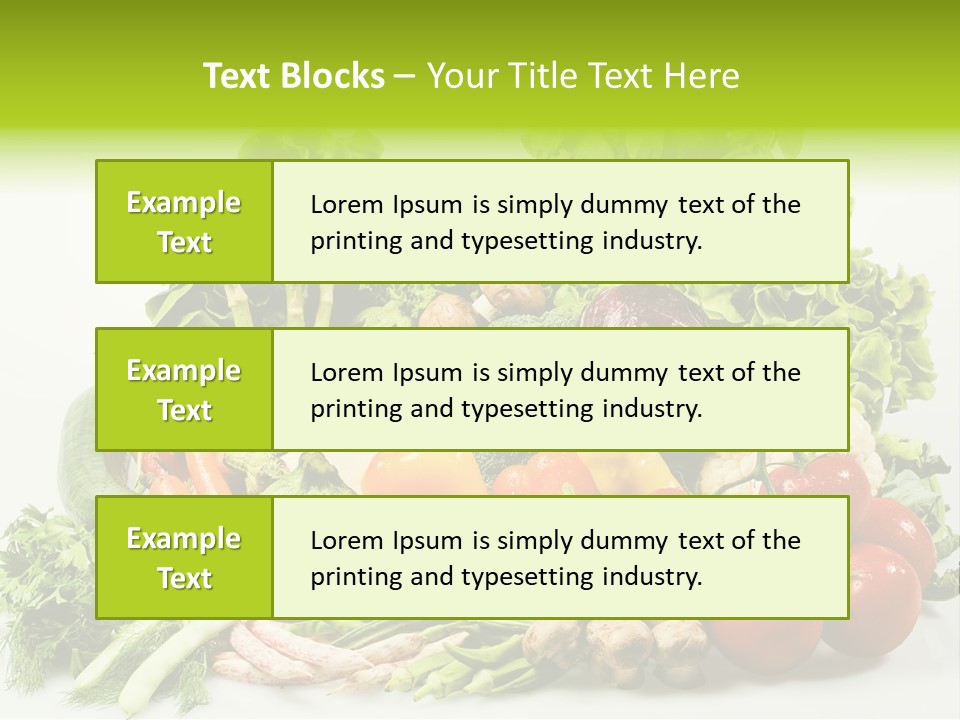 Text Blocks – Your Title Text Here

Example Text

Lorem Ipsum is simply dummy text of the printing and typesetting industry.

Example Text

Lorem Ipsum is simply dummy text of the printing and typesetting industry.

Example Text

Lorem Ipsum is simply dummy text of the printing and typesetting industry.